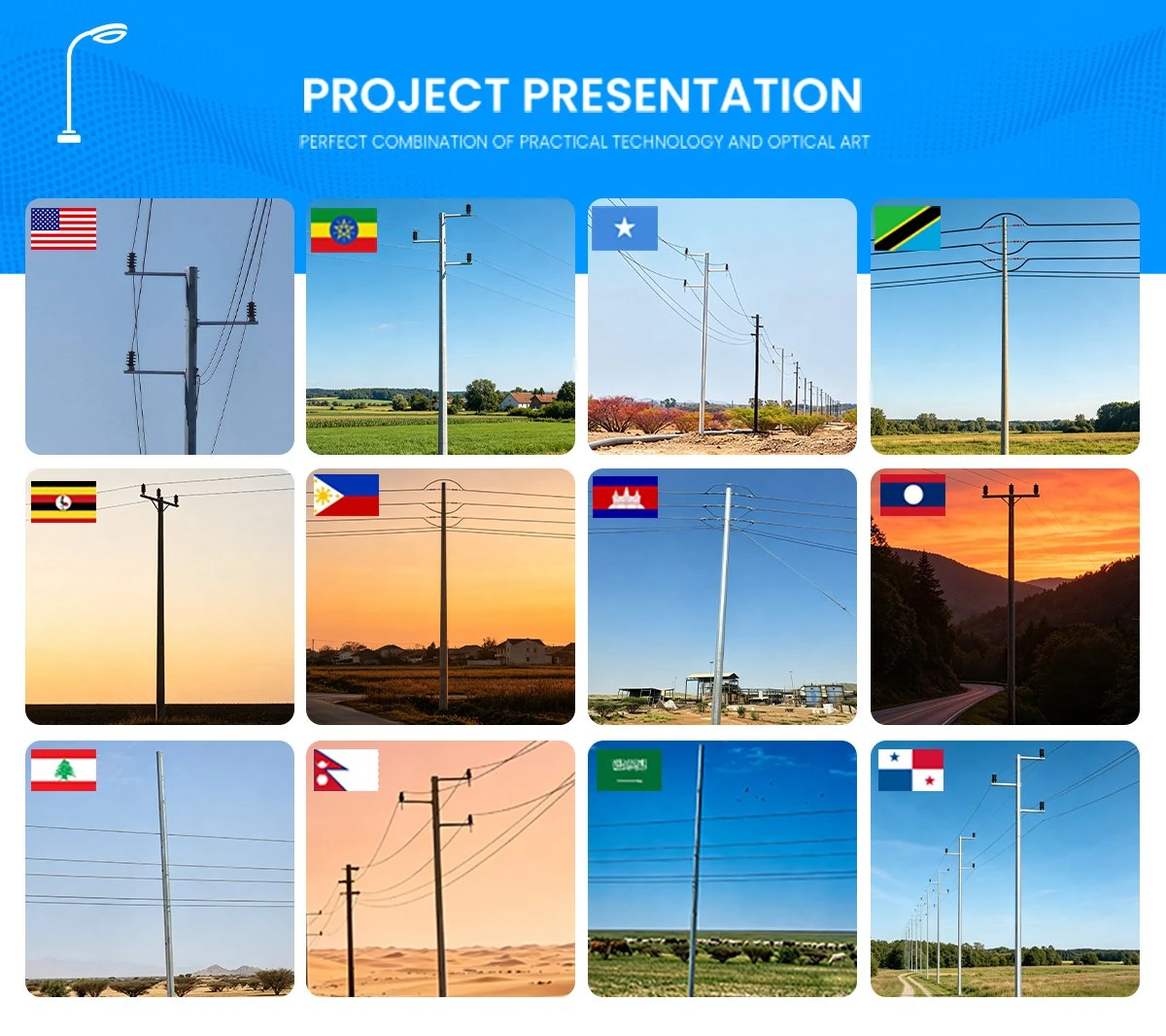 PROJECT PRESENTATION

PERFECT COMBINATION OF PRACTICAL TECHNOLOGY AND OPTICAL ART